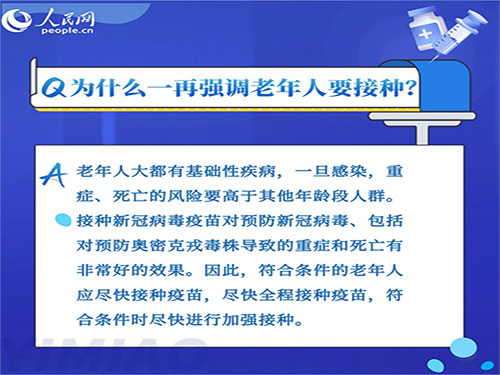 人民网
people.cn

Q 为什么一再强调老年人要接种？

A 老年人大都有基础性疾病，一旦感染，重症、死亡的风险要高于其他年龄段人群。接种新冠病毒疫苗对预防新冠病毒、包括对预防奥密克戎毒株导致的重症和死亡有非常好的效果。因此，符合条件的老年人应尽快接种疫苗，尽快全程接种疫苗，符合条件时尽快进行加强接种。

YIMIAO